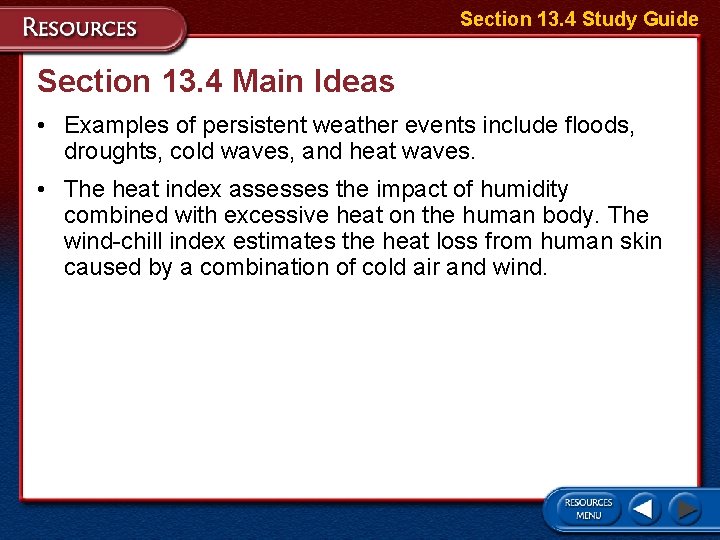 RESOURCES

Section 13.4 Study Guide

Section 13.4 Main Ideas

• Examples of persistent weather events include floods, droughts, cold waves, and heat waves.

• The heat index assesses the impact of humidity combined with excessive heat on the human body. The wind-chill index estimates the heat loss from human skin caused by a combination of cold air and wind.

RESOURCES MENU